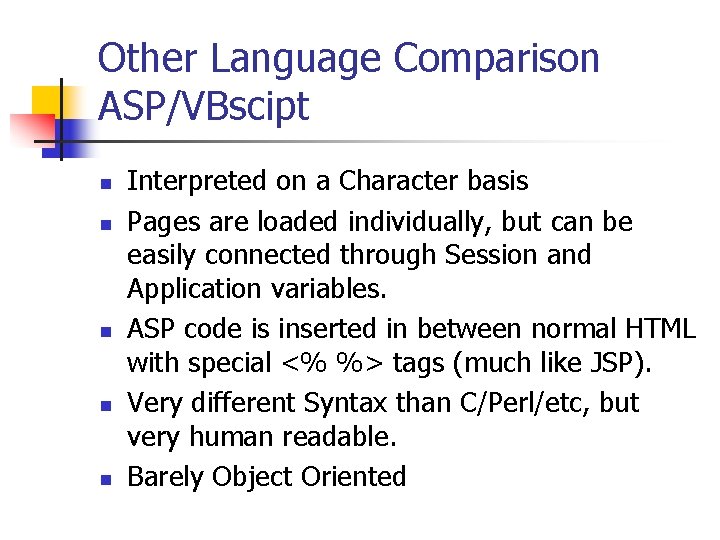 Other Language Comparison ASP/VBscipt

- Interpreted on a Character basis
- Pages are loaded individually, but can be easily connected through Session and Application variables.
- ASP code is inserted in between normal HTML with special <% %> tags (much like JSP).
- Very different Syntax than C/Perl/etc, but very human readable.
- Barely Object Oriented